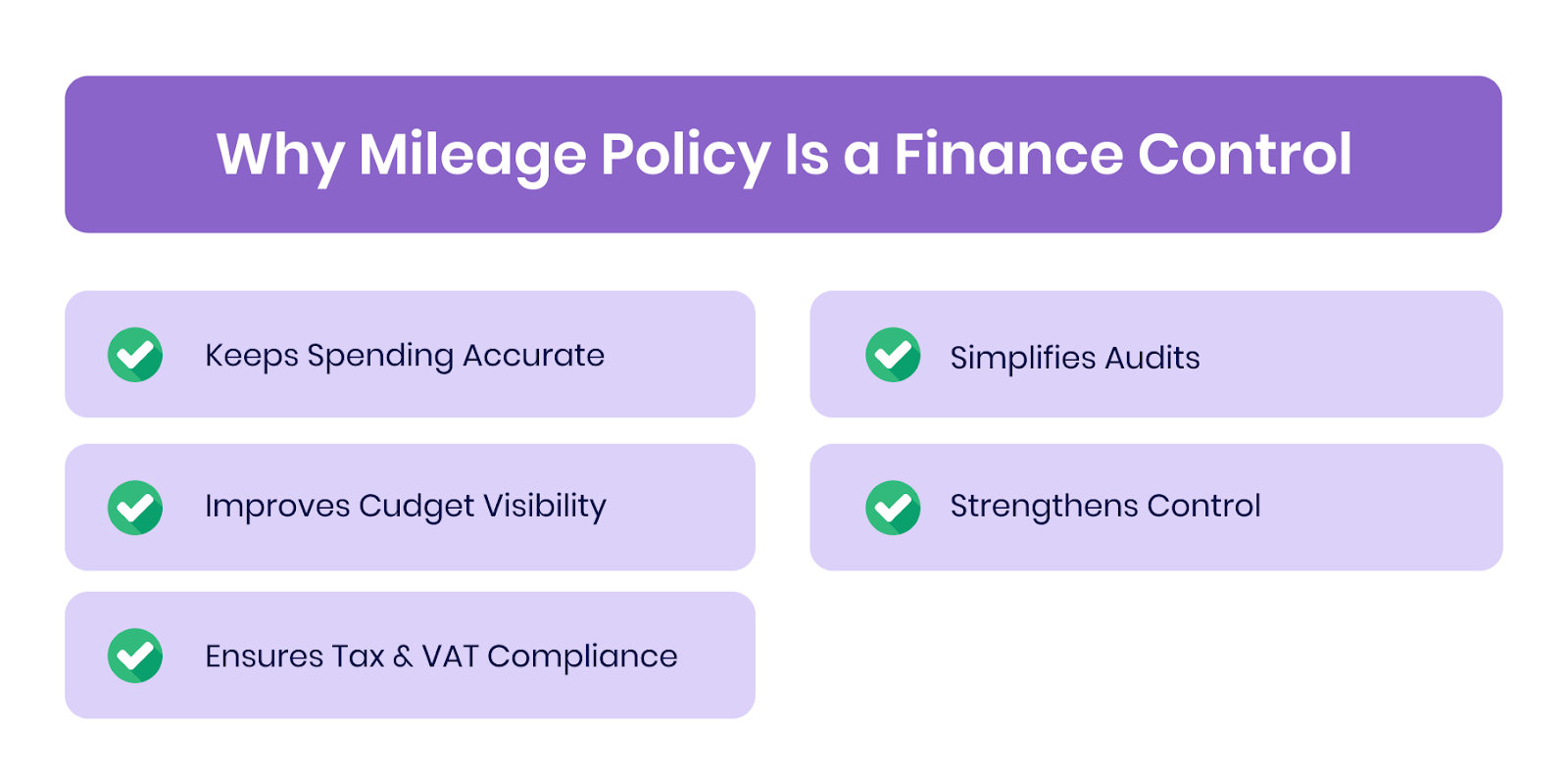 Why Mileage Policy Is a Finance Control

Keeps Spending Accurate

Improves Cudget Visibility

Ensures Tax & VAT Compliance

Simplifies Audits

Strengthens Control